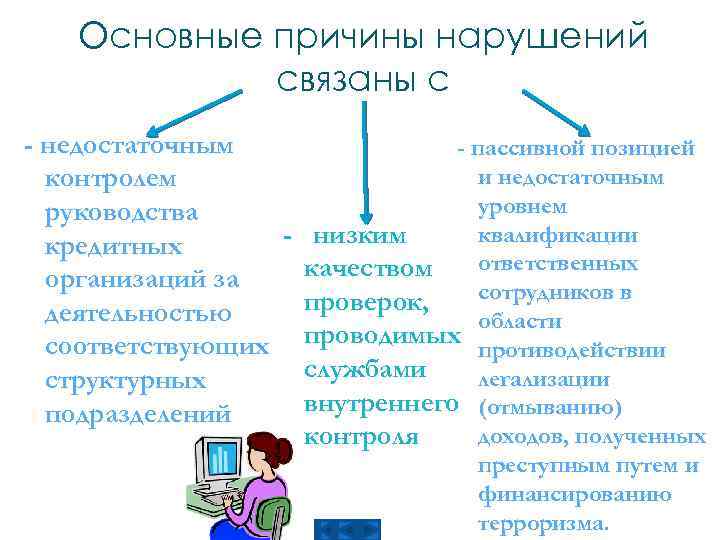 Основные причины нарушений связаны с

- недостаточным контролем руководства кредитных организаций за деятельностью соответствующих структурных подразделений

- низким качеством проверок, проводимых службами внутреннего контроля

- пассивной позицией и недостаточным уровнем квалификации ответственных сотрудников в области противодействии легализации (отмыванию) доходов, полученных преступным путем и финансированию терроризма.